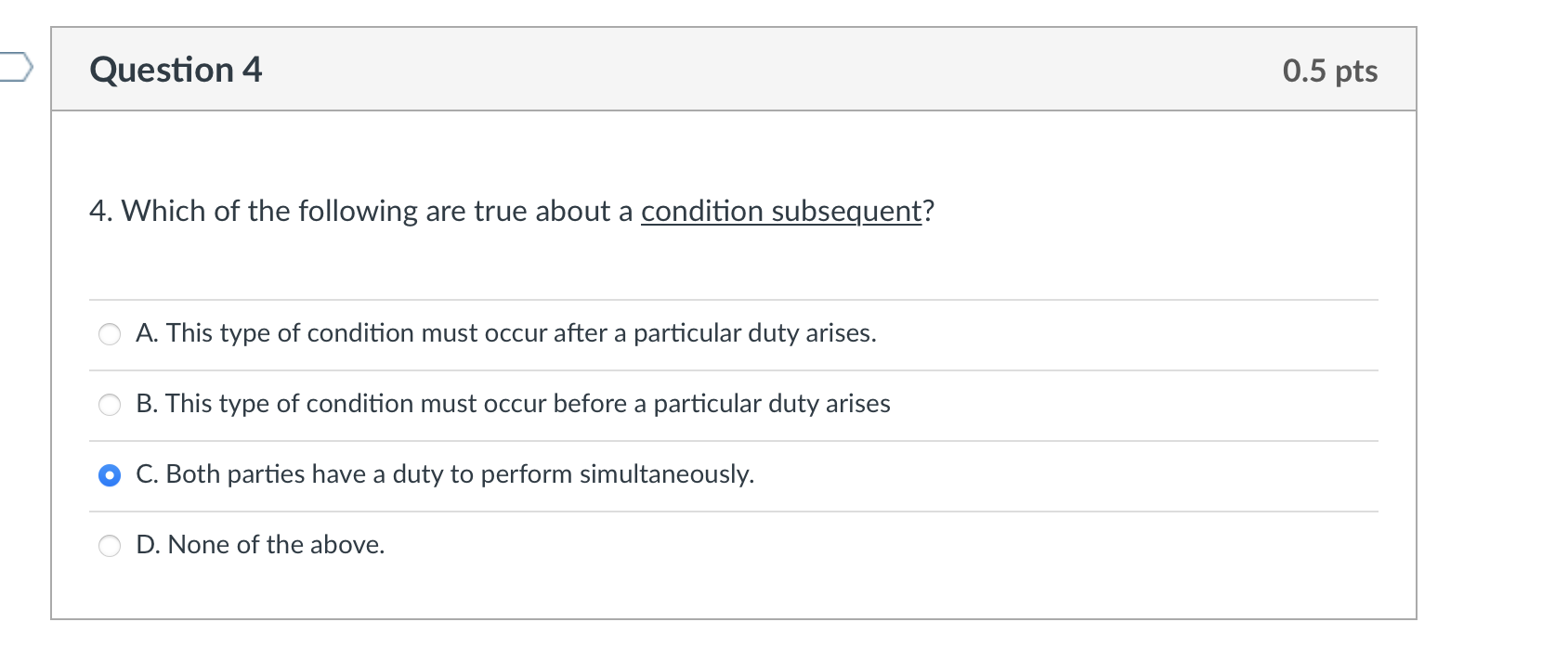 Question 4

0.5 pts

4. Which of the following are true about a condition subsequent?

A. This type of condition must occur after a particular duty arises.

B. This type of condition must occur before a particular duty arises

C. Both parties have a duty to perform simultaneously.

D. None of the above.